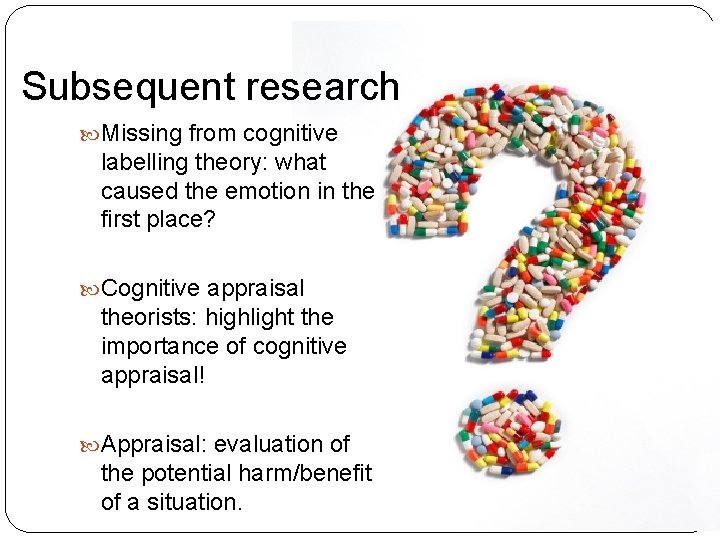 Subsequent research

Missing from cognitive labelling theory: what caused the emotion in the first place?

Cognitive appraisal theorists: highlight the importance of cognitive appraisal!

Appraisal: evaluation of the potential harm/benefit of a situation.